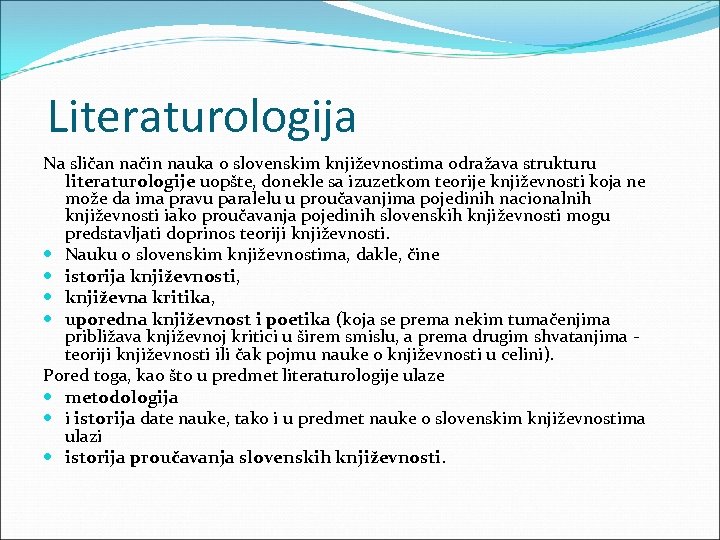 Literaturologija

Na sličan način nauka o slovenskim književnostima odražava strukturu literaturologije uopšte, donekle sa izuzetkom teorije književnosti koja ne može da ima pravu paralelu u proučavanjima pojedinih nacionalnih književnosti iako proučavanja pojedinih slovenskih književnosti mogu predstavljati doprinos teoriji književnosti.

- Nauku o slovenskim književnostima, dakle, čine
- istorija književnosti,
- književna kritika,
- uporedna književnost i poetika (koja se prema nekim tumačenjima približava književnoj kritici u širem smislu, a prema drugim shvatanjima - teoriji književnosti ili čak pojmu nauke o književnosti u celini).

Pored toga, kao što u predmet literaturologije ulaze

- metodologija
- i istorija date nauke, tako i u predmet nauke o slovenskim književnostima ulazi
- istorija proučavanja slovenskih književnosti.